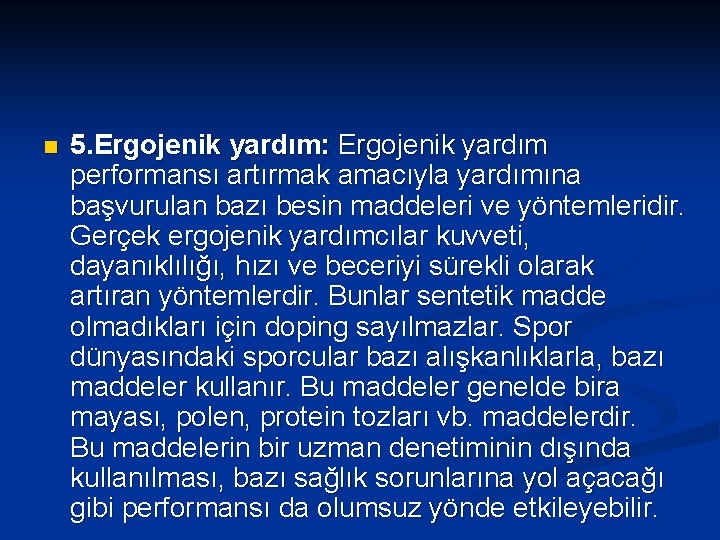 5.Ergojenik yardım: Ergojenik yardım performansı artırmak amacıyla yardımına başvurulan bazı besin maddeleri ve yöntemleridir. Gerçek ergojenik yardımcılar kuvveti, dayanıklılığı, hızı ve beceriyi sürekli olarak artıran yöntemlerdir. Bunlar sentetik madde olmadıkları için doping sayılmazlar. Spor dünyasındaki sporcular bazı alışkanlıklarla, bazı maddeler kullanır. Bu maddeler genelde bira mayası, polen, protein tozları vb. maddelerdir. Bu maddelerin bir uzman denetiminin dışında kullanılması, bazı sağlık sorunlarına yol açacağı gibi performansı da olumsuz yönde etkileyebilir.